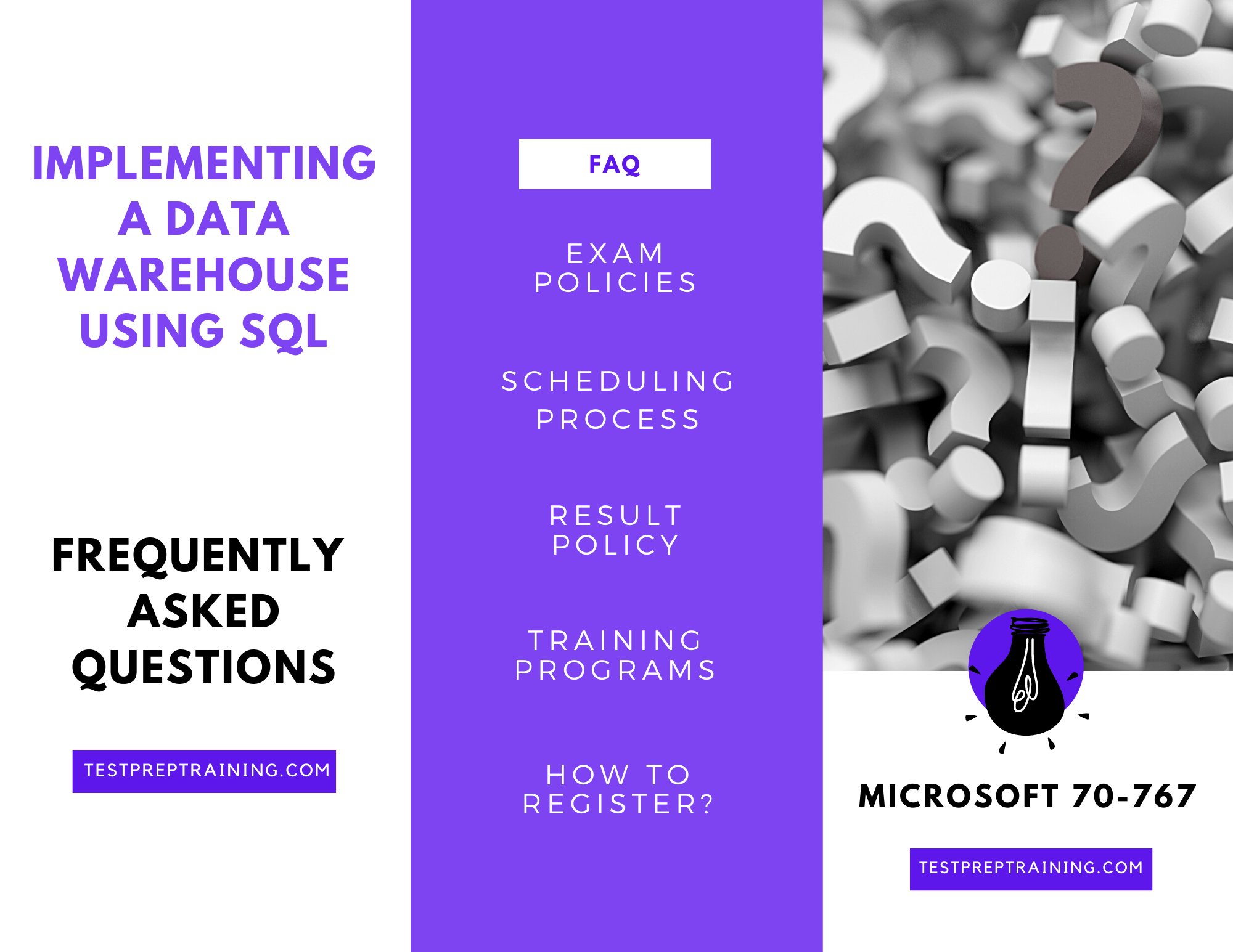 IMPLEMENTING A DATA WAREHOUSE USING SQL

FREQUENTLY ASKED QUESTIONS

TESTPREPTRAINING.COM

FAQ

EXAM POLICIES

SCHEDULING PROCESS

RESULT POLICY

TRAINING PROGRAMS

HOW TO REGISTER?

MICROSOFT 70-767

TESTPREPTRAINING.COM